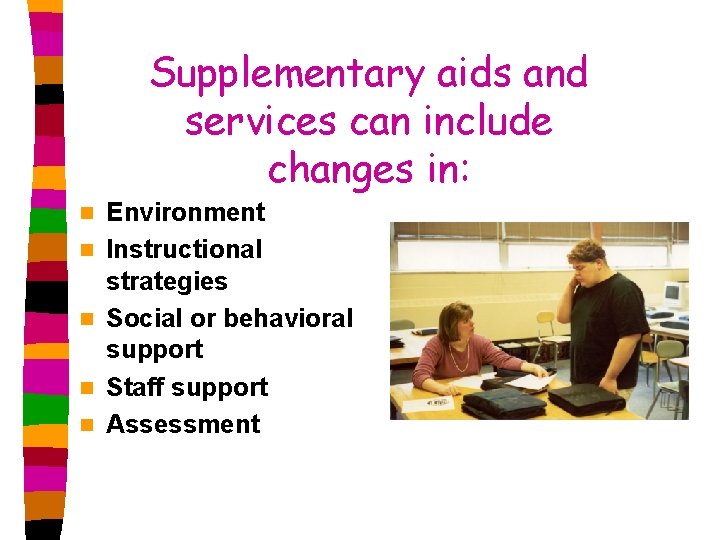 Supplementary aids and services can include changes in:

- Environment
- Instructional strategies
- Social or behavioral support
- Staff support
- Assessment